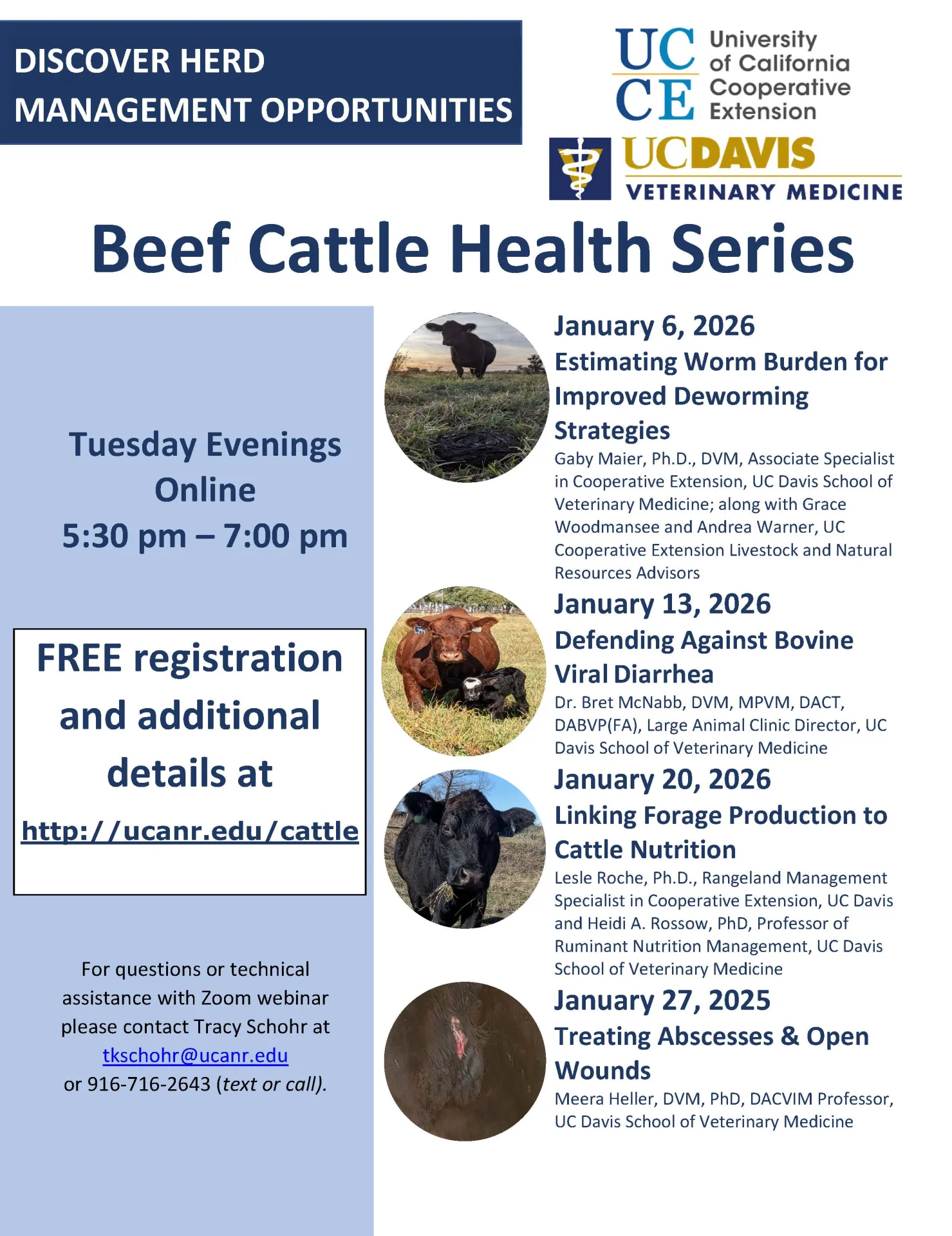 DISCOVER HERD MANAGEMENT OPPORTUNITIES

UC CE University of California Cooperative Extension

UCDAVIS VETERINARY MEDICINE

Beef Cattle Health Series

Tuesday Evenings
Online
5:30 pm – 7:00 pm

FREE registration and additional details at
http://ucanr.edu/cattle

For questions or technical assistance with Zoom webinar please contact Tracy Schohr at tkschohr@ucanr.edu or 916-716-2643 (text or call).

January 6, 2026
Estimating Worm Burden for Improved Deworming Strategies
Gaby Maier, Ph.D., DVM, Associate Specialist in Cooperative Extension, UC Davis School of Veterinary Medicine; along with Grace Woodmansee and Andrea Warner, UC Cooperative Extension Livestock and Natural Resources Advisors

January 13, 2026
Defending Against Bovine Viral Diarrhea
Dr. Bret McNabb, DVM, MPVM, DACT, DABVP(FA), Large Animal Clinic Director, UC Davis School of Veterinary Medicine

January 20, 2026
Linking Forage Production to Cattle Nutrition
Lesle Roche, Ph.D., Rangeland Management Specialist in Cooperative Extension, UC Davis and Heidi A. Rossow, PhD, Professor of Ruminant Nutrition Management, UC Davis School of Veterinary Medicine

January 27, 2025
Treating Abscesses & Open Wounds
Meera Heller, DVM, PhD, DACVIM Professor, UC Davis School of Veterinary Medicine